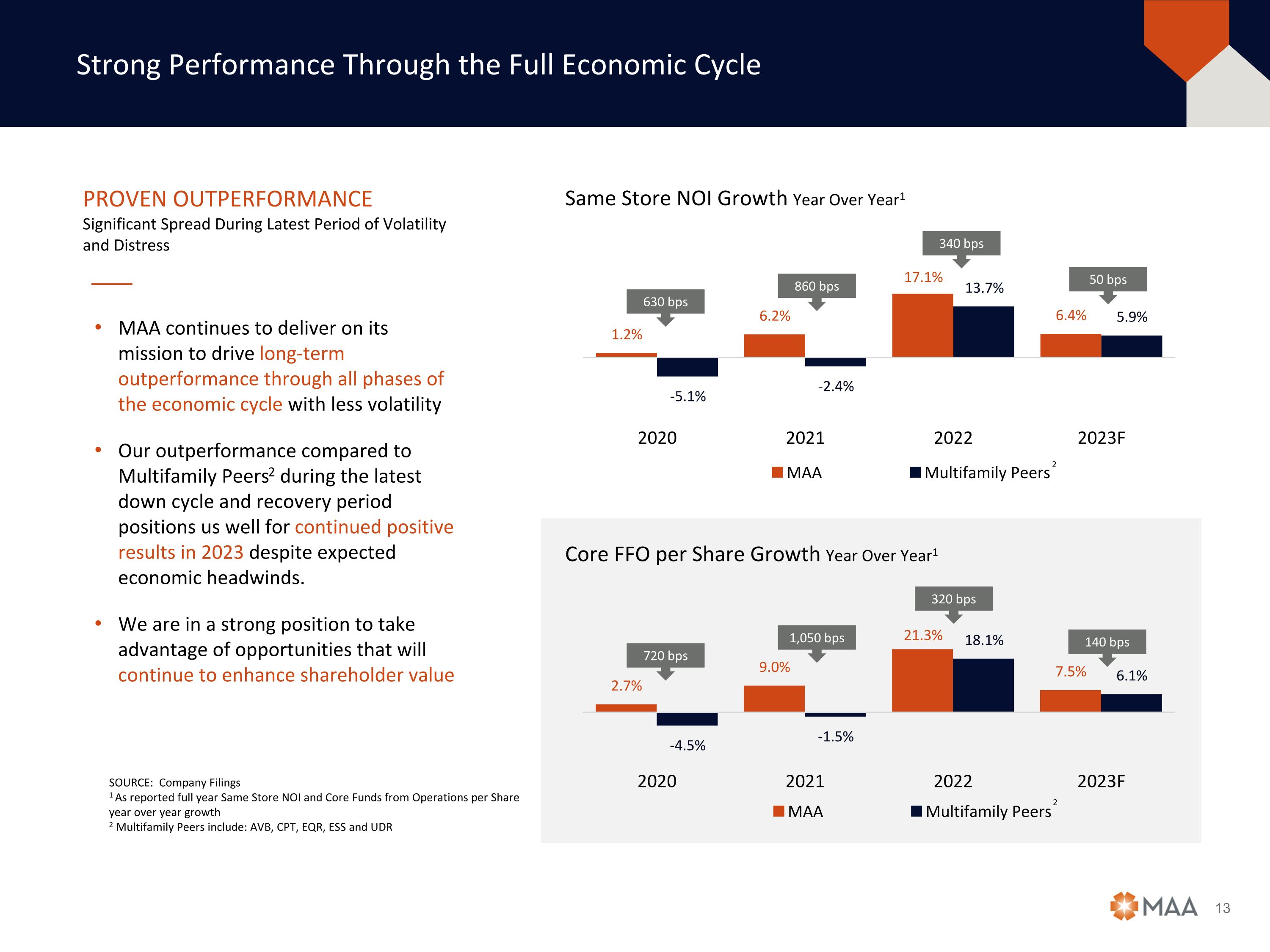 Strong Performance Through the Full Economic Cycle

PROVEN OUTPERFORMANCE
Significant Spread During Latest Period of Volatility and Distress

• MAA continues to deliver on its mission to drive long-term outperformance through all phases of the economic cycle with less volatility

• Our outperformance compared to Multifamily Peers$^2$ during the latest down cycle and recovery period positions us well for continued positive results in 2023 despite expected economic headwinds.

• We are in a strong position to take advantage of opportunities that will continue to enhance shareholder value

SOURCE: Company Filings
$^1$ As reported full year Same Store NOI and Core Funds from Operations per Share year over year growth
$^2$ Multifamily Peers include: AVB, CPT, EQR, ESS and UDR

Same Store NOI Growth Year Over Year$^1$

630 bps
1.2%
-5.1%
860 bps
6.2%
-2.4%
340 bps
17.1%
13.7%
50 bps
6.4%
5.9%

2020 2021 2022 2023F

MAA Multifamily Peers$^2$

Core FFO per Share Growth Year Over Year$^1$

720 bps
2.7%
-4.5%
1,050 bps
9.0%
-1.5%
320 bps
21.3%
18.1%
140 bps
7.5%
6.1%

2020 2021 2022 2023F

MAA Multifamily Peers$^2$

MAA 13